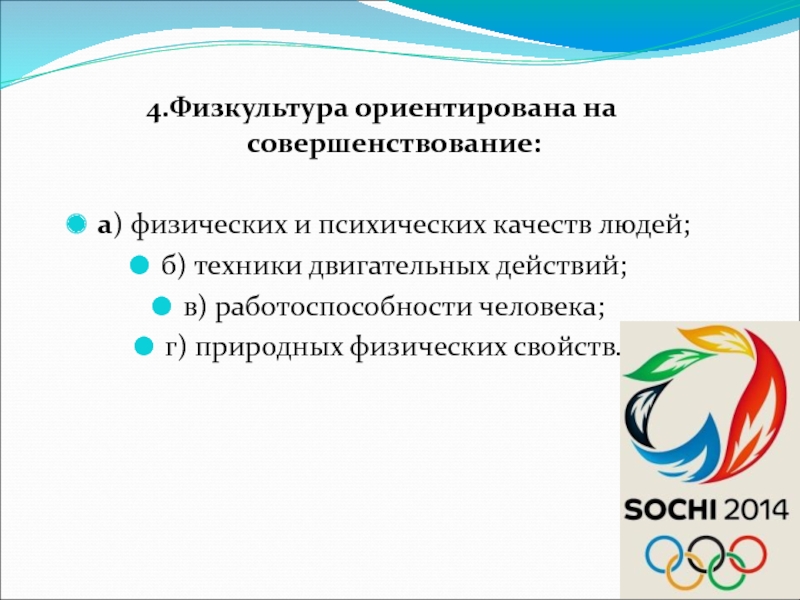 4.Физкультура ориентирована на совершенствование:

а) физических и психических качеств людей;

б) техники двигательных действий;

в) работоспособности человека;

г) природных физических свойств.

SOCHI 2014